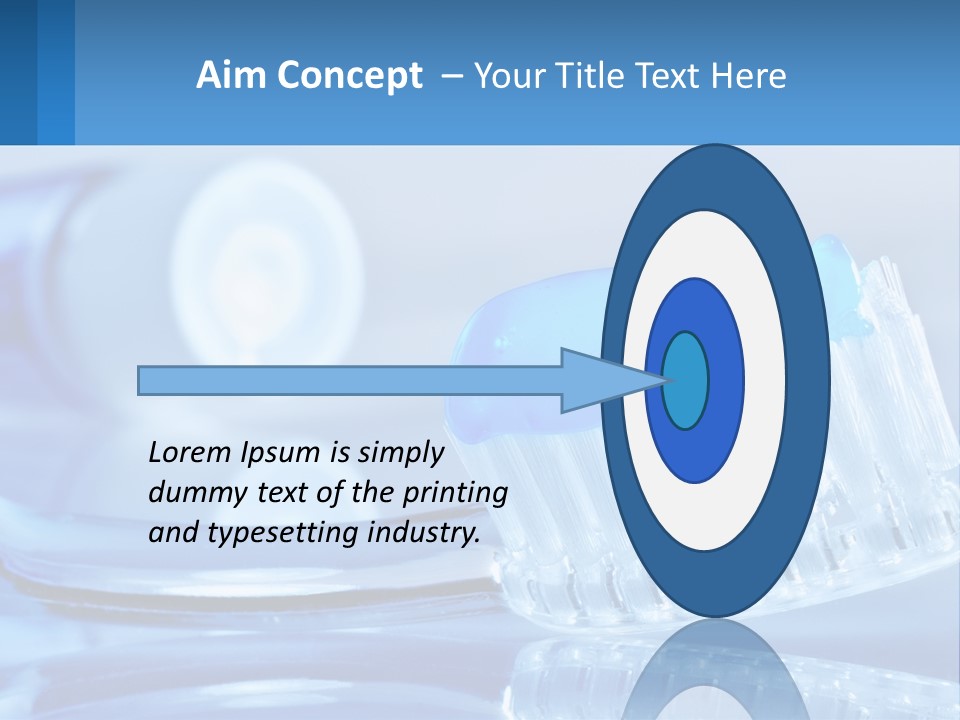 Aim Concept – Your Title Text Here

Lorem Ipsum is simply dummy text of the printing and typesetting industry.